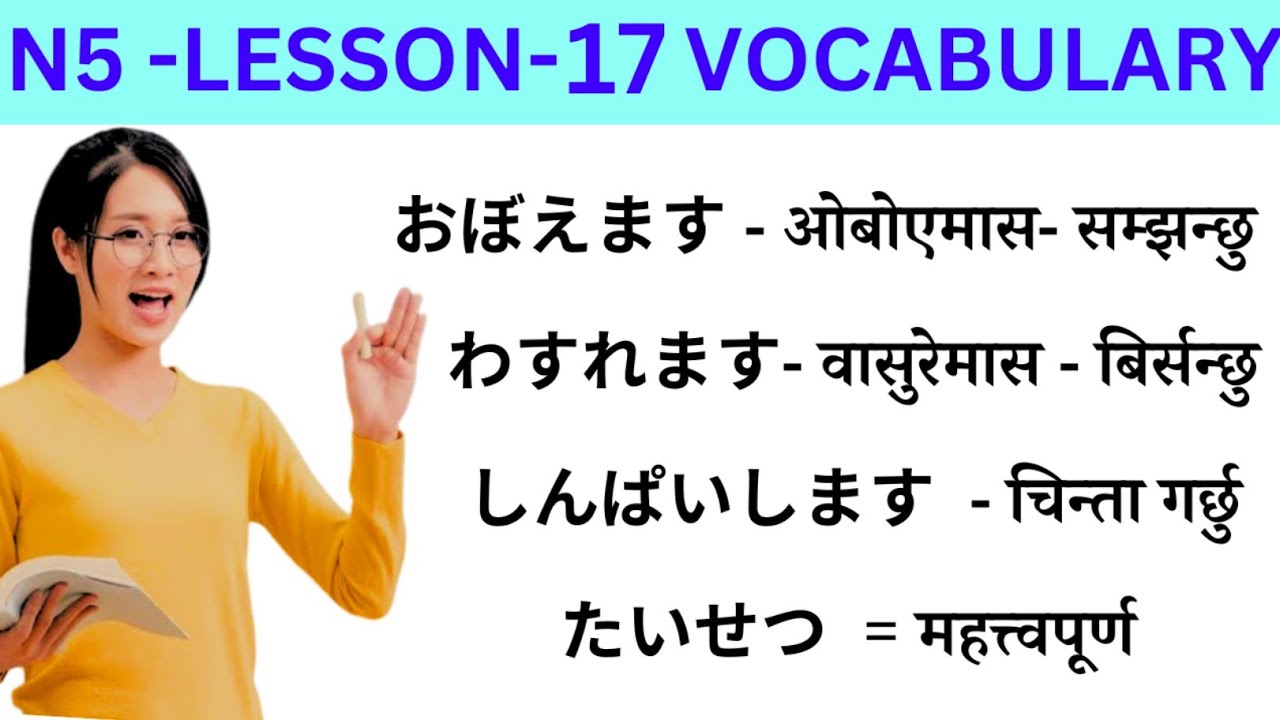 N5 -LESSON-17 VOCABULARY

おぼえます - ओबोएमास- सम्झन्छु

わすれます- वासुरेमास - बिर्सन्छु

しんぱいします - चिन्ता गर्छु

たいせつ = महत्त्वपूर्ण